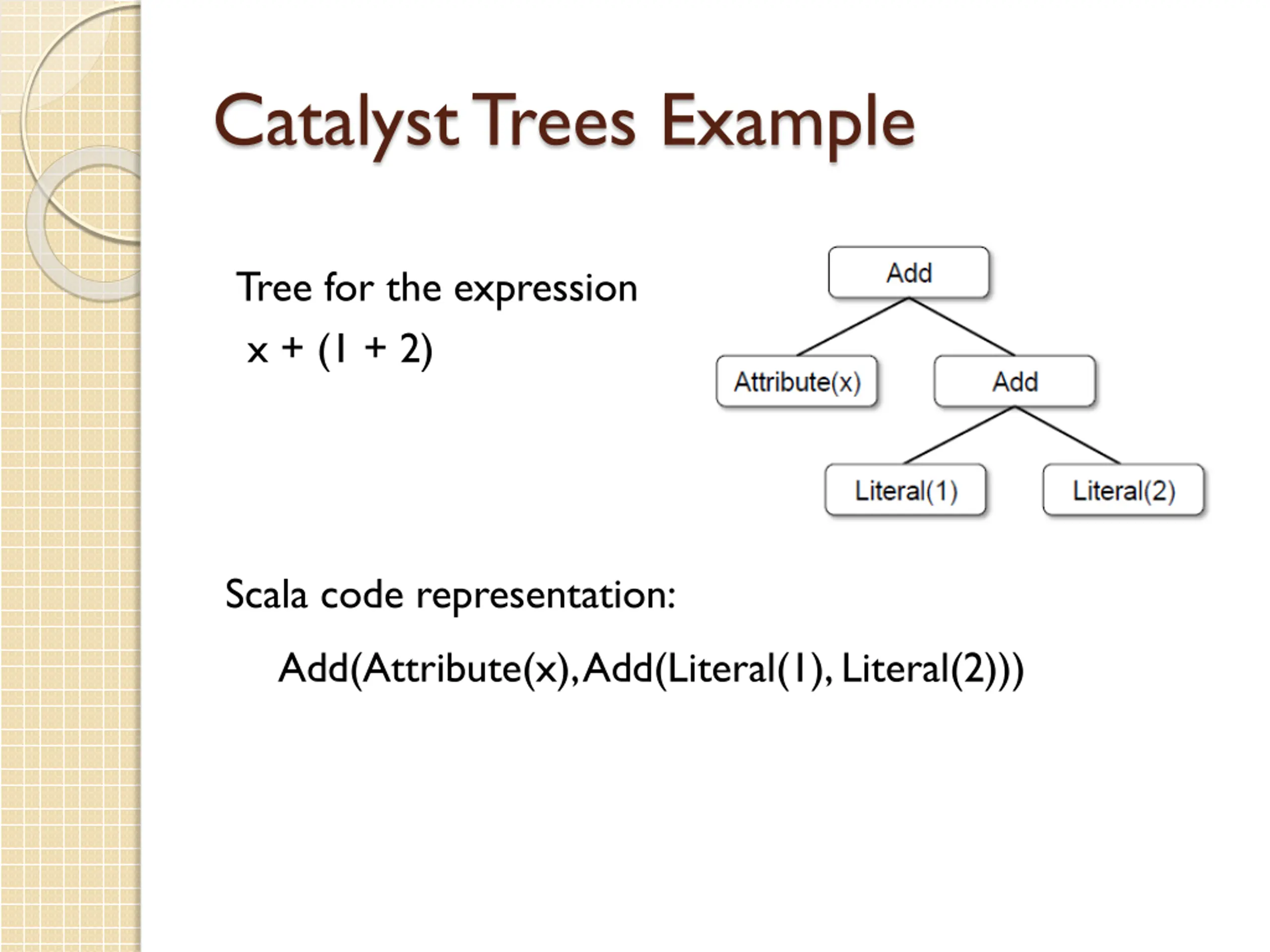 Catalyst Trees Example

Tree for the expression
x + (1 + 2)

Add

Attribute(x)

Add

Literal(1)

Literal(2)

Scala code representation:

Add(Attribute(x),Add(Literal(1), Literal(2)))